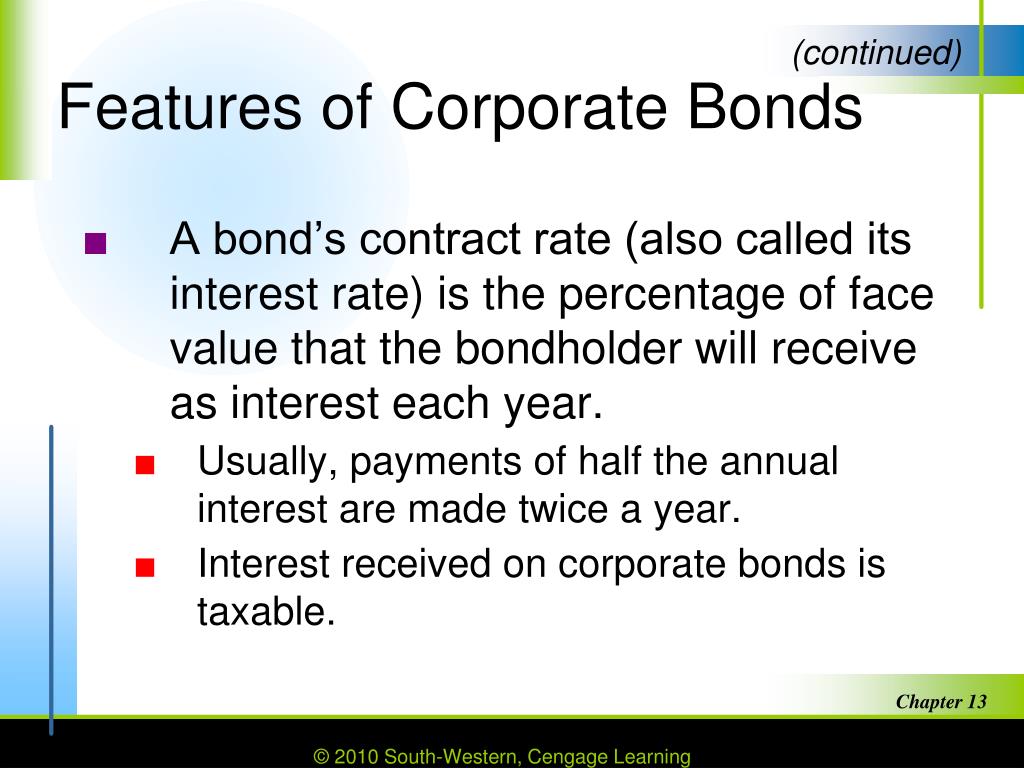 (continued)

Features of Corporate Bonds

■ A bond’s contract rate (also called its interest rate) is the percentage of face value that the bondholder will receive as interest each year.

■ Usually, payments of half the annual interest are made twice a year.

■ Interest received on corporate bonds is taxable.

Chapter 13

© 2010 South-Western, Cengage Learning